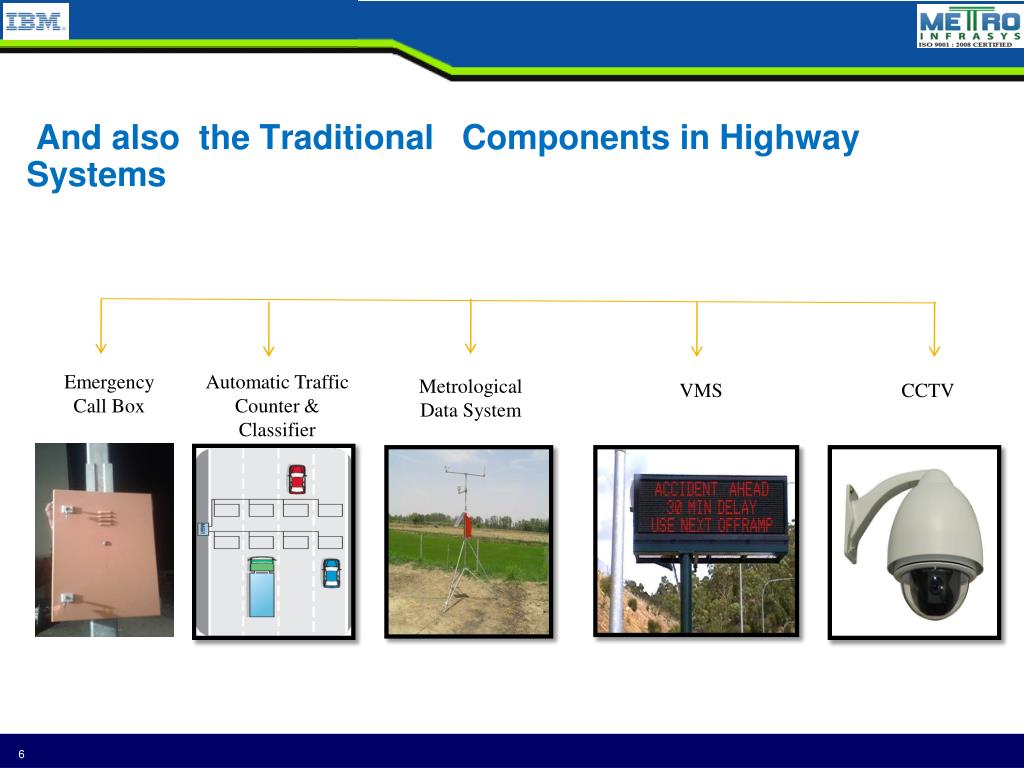 IBM

METRO
INFRASYS
ISO 9001 : 2008 CERTIFIED

And also the Traditional Components in Highway Systems

Emergency Call Box

Automatic Traffic Counter & Classifier

Metrological Data System

VMS

CCTV

ACCIDENT AHEAD
30 MIN DELAY
USE NEXT OFFRAMP

6